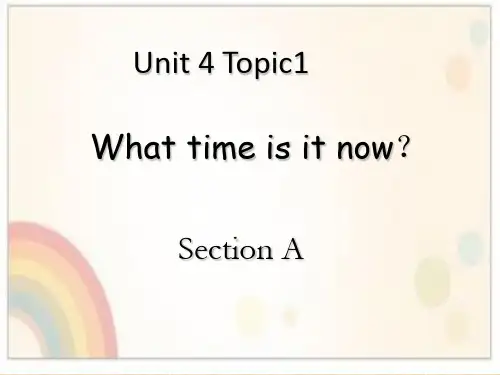 Unit 4 Topic1

What time is it now?

Section A